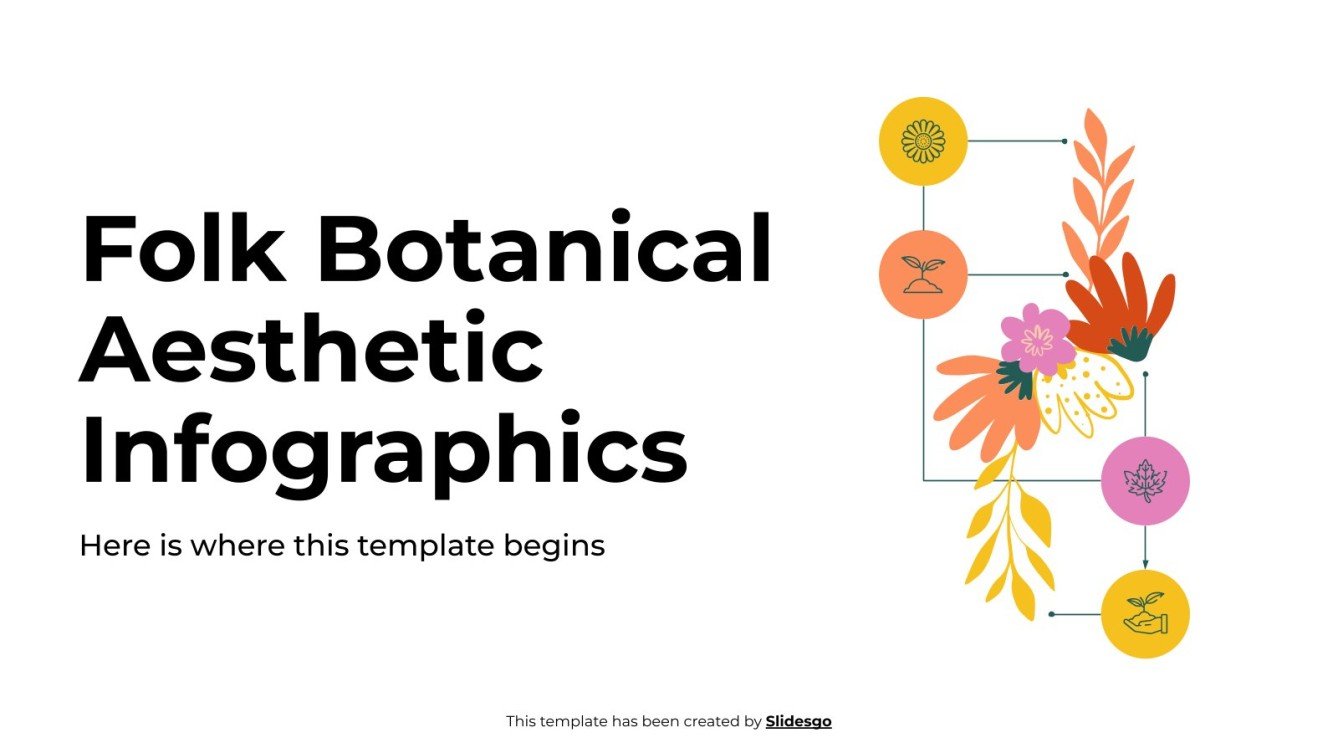 Folk Botanical Aesthetic Infographics

Here is where this template begins

This template has been created by Slidesgo